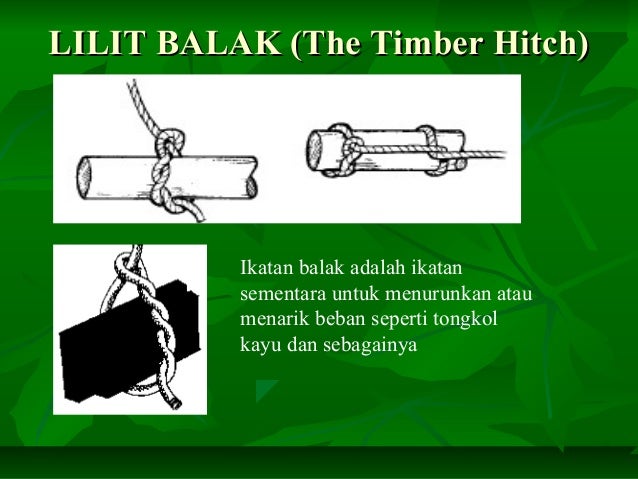 LILIT BALAK (The Timber Hitch)

Ikatan balak adalah ikatan sementara untuk menurunkan atau menarik beban seperti tongkol kayu dan sebagainya